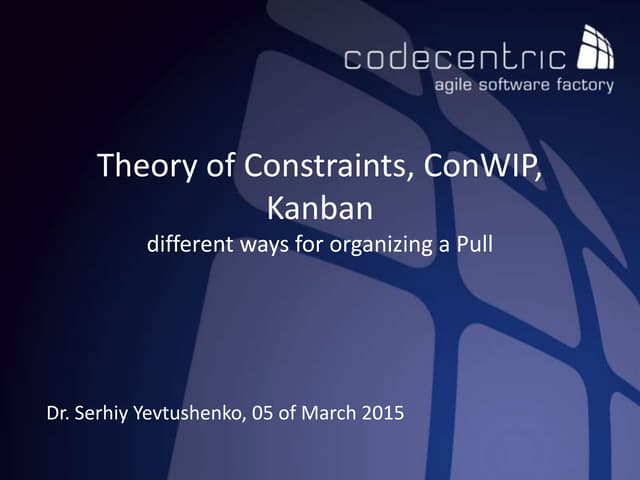 codecentric
agile software factory

Theory of Constraints, ConWIP, Kanban
different ways for organizing a Pull

Dr. Serhiy Yevtushenko, 05 of March 2015